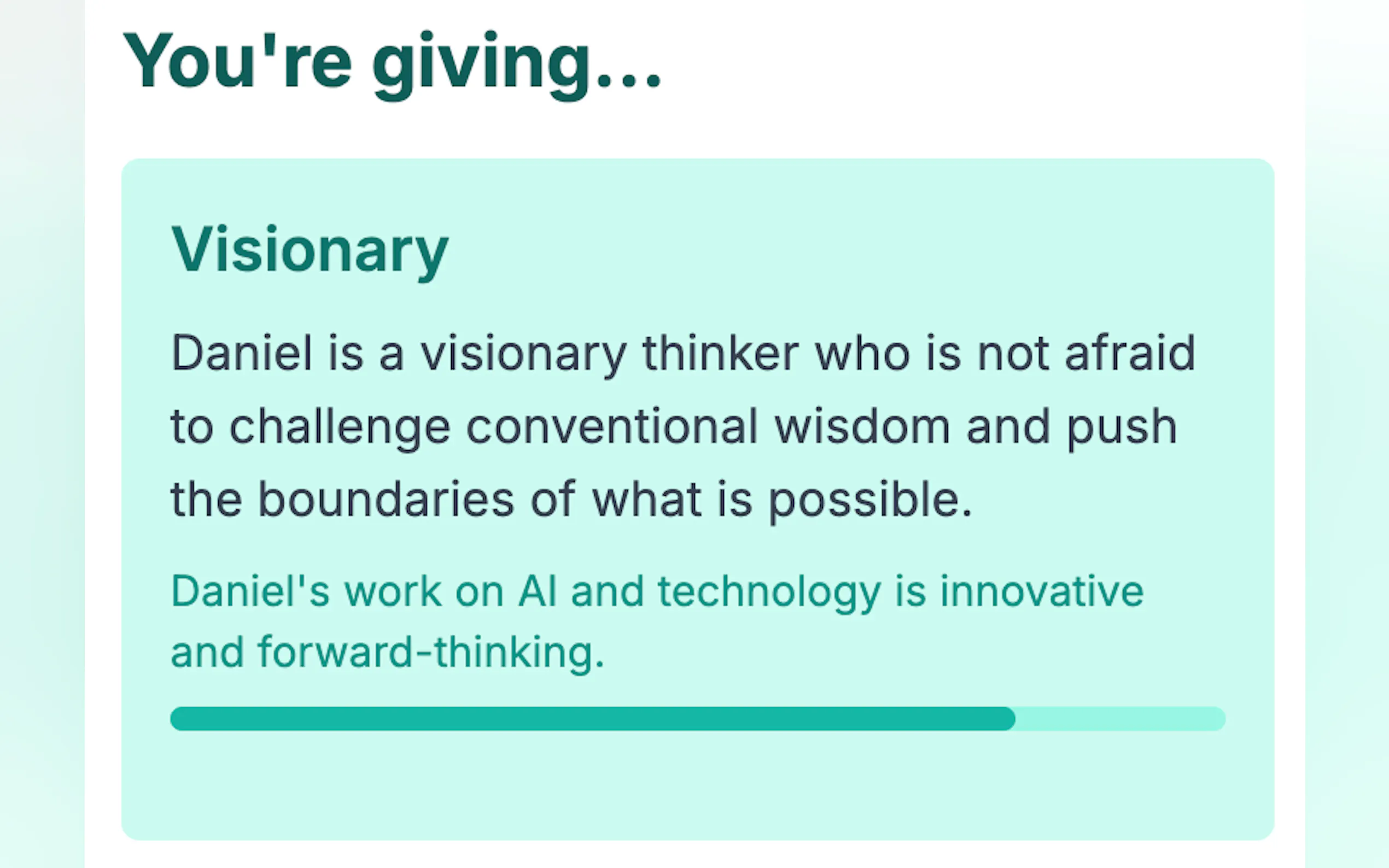 You're giving...

Visionary

Daniel is a visionary thinker who is not afraid to challenge conventional wisdom and push the boundaries of what is possible.

Daniel's work on AI and technology is innovative and forward-thinking.